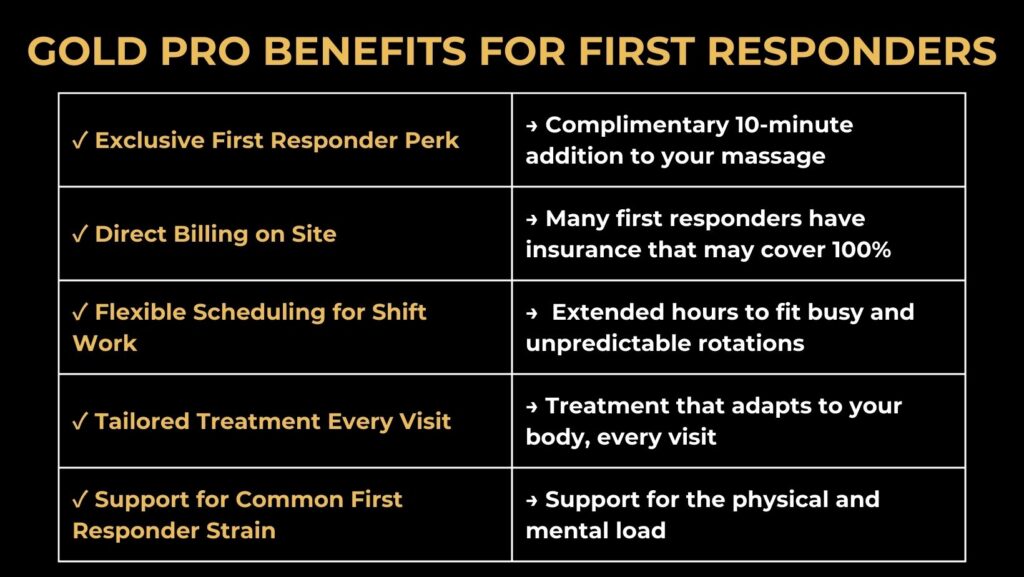 GOLD PRO BENEFITS FOR FIRST RESPONDERS

| | |
|---|---|
| ✓ Exclusive First Responder Perk | → Complimentary 10-minute addition to your massage |
| ✓ Direct Billing on Site | → Many first responders have insurance that may cover 100% |
| ✓ Flexible Scheduling for Shift Work | → Extended hours to fit busy and unpredictable rotations |
| ✓ Tailored Treatment Every Visit | → Treatment that adapts to your body, every visit |
| ✓ Support for Common First Responder Strain | → Support for the physical and mental load |